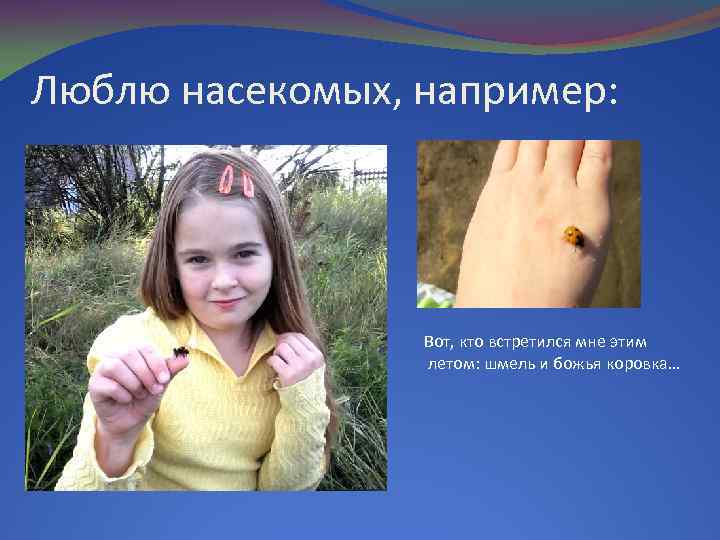 Люблю насекомых, например:

Вот, кто встретился мне этим летом: шмель и божья коровка…